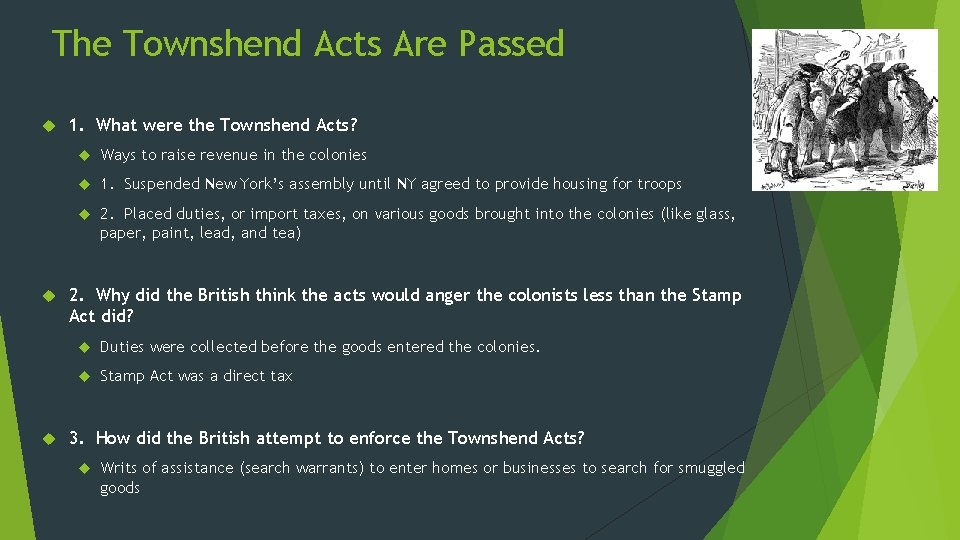 The Townshend Acts Are Passed

1. What were the Townshend Acts?

Ways to raise revenue in the colonies

1. Suspended New York's assembly until NY agreed to provide housing for troops

2. Placed duties, or import taxes, on various goods brought into the colonies (like glass, paper, paint, lead, and tea)

2. Why did the British think the acts would anger the colonists less than the Stamp Act did?

Duties were collected before the goods entered the colonies.

Stamp Act was a direct tax

3. How did the British attempt to enforce the Townshend Acts?

Writs of assistance (search warrants) to enter homes or businesses to search for smuggled goods